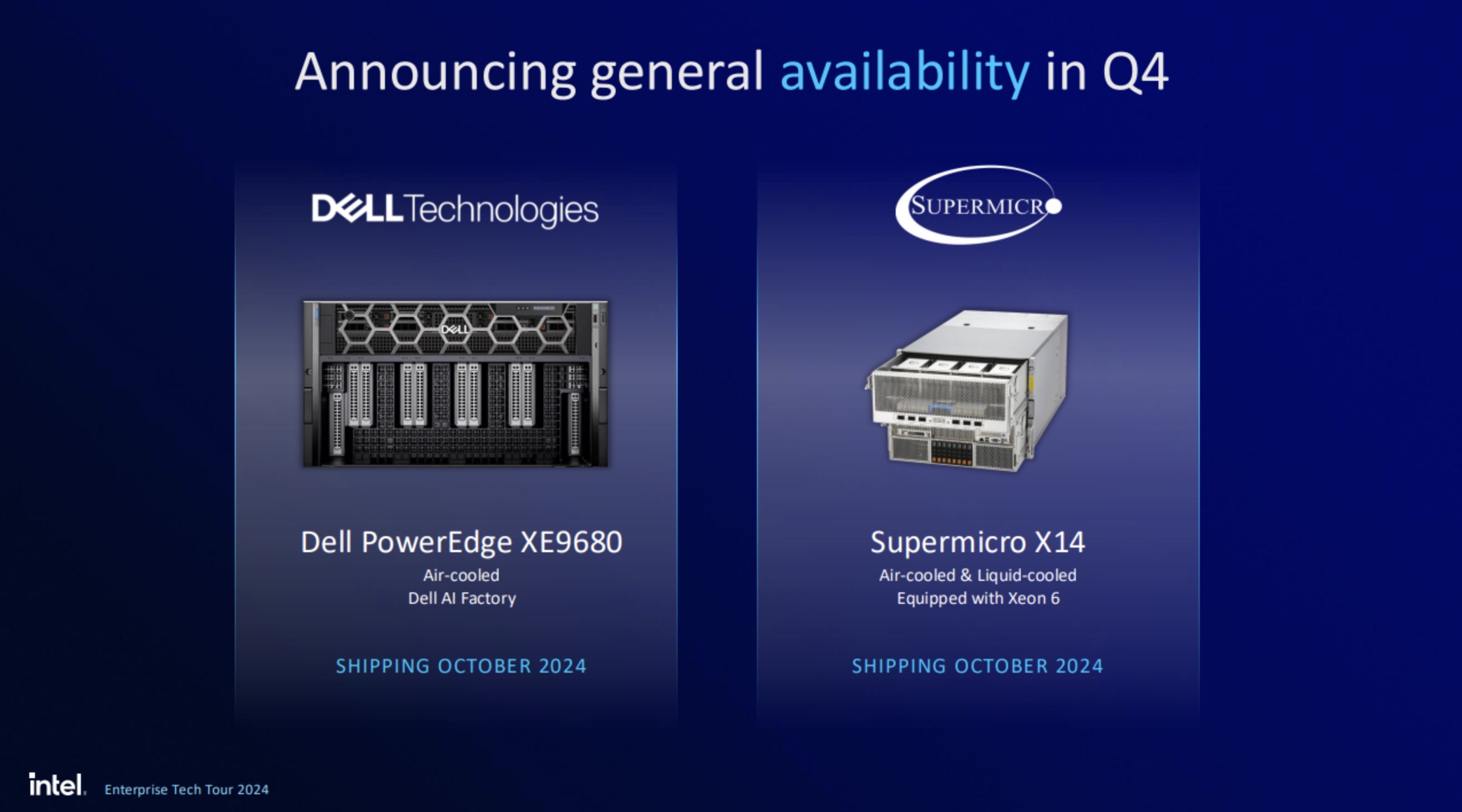 Announcing general availability in Q4

DELL Technologies

DELL

Dell PowerEdge XE9680

Air-cooled
Dell AI Factory

SHIPPING OCTOBER 2024

SUPERMICRO

Supermicro X14

Air-cooled & Liquid-cooled
Equipped with Xeon 6

SHIPPING OCTOBER 2024

intel. Enterprise Tech Tour 2024